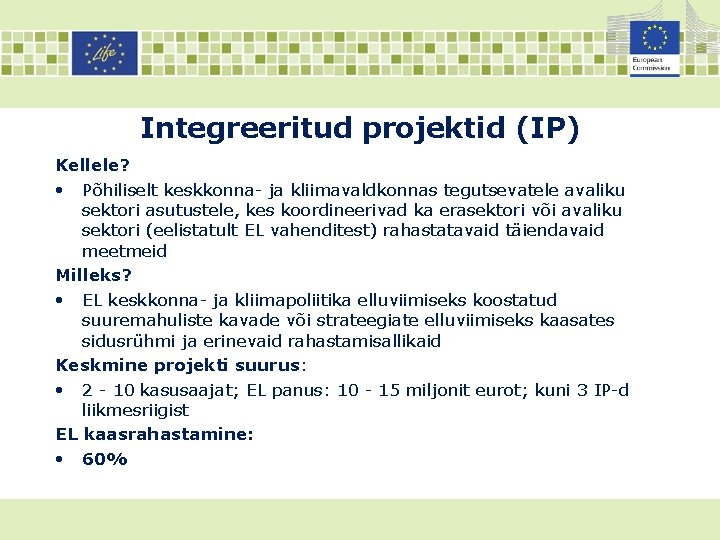 Life

European Commission

Integreeritud projektid (IP)

Kellele?

• Põhiliselt keskkonna- ja kliimavaldkonnas tegutsevatele avaliku sektori asutustele, kes koordineerivad ka erasektori või avaliku sektori (eelistatult EL vahenditest) rahastatavaid täiendavaid meetmeid

Milleks?

• EL keskkonna- ja kliimapoliitika elluviimiseks koostatud suuremahuliste kavade või strateegiate elluviimiseks kaasates sidusrühmi ja erinevaid rahastamisallikaid

Keskmine projekti suurus:

• 2 - 10 kasusaajat; EL panus: 10 - 15 miljonit eurot; kuni 3 IP-d liikmesriigist

EL kaasrahastamine:

• 60%